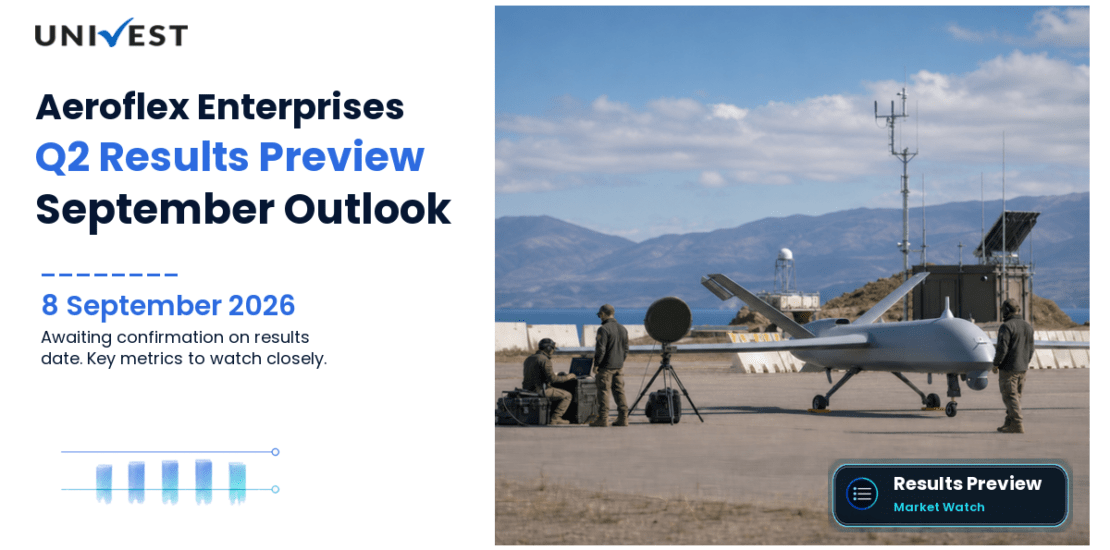 UNIVEST

Aeroflex Enterprises
Q2 Results Preview
September Outlook

8 September 2026
Awaiting confirmation on results date. Key metrics to watch closely.

Results Preview
Market Watch